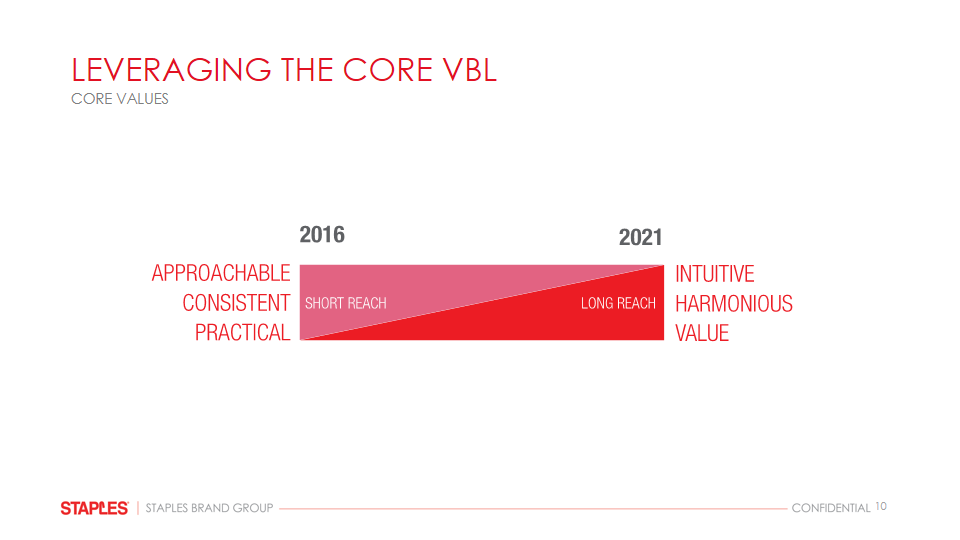 LEVERAGING THE CORE VBL
CORE VALUES

2016

2021

APPROACHABLE
CONSISTENT
PRACTICAL

SHORT REACH

LONG REACH

INTUITIVE
HARMONIOUS
VALUE

STAPLES | STAPLES BRAND GROUP

CONFIDENTIAL 10